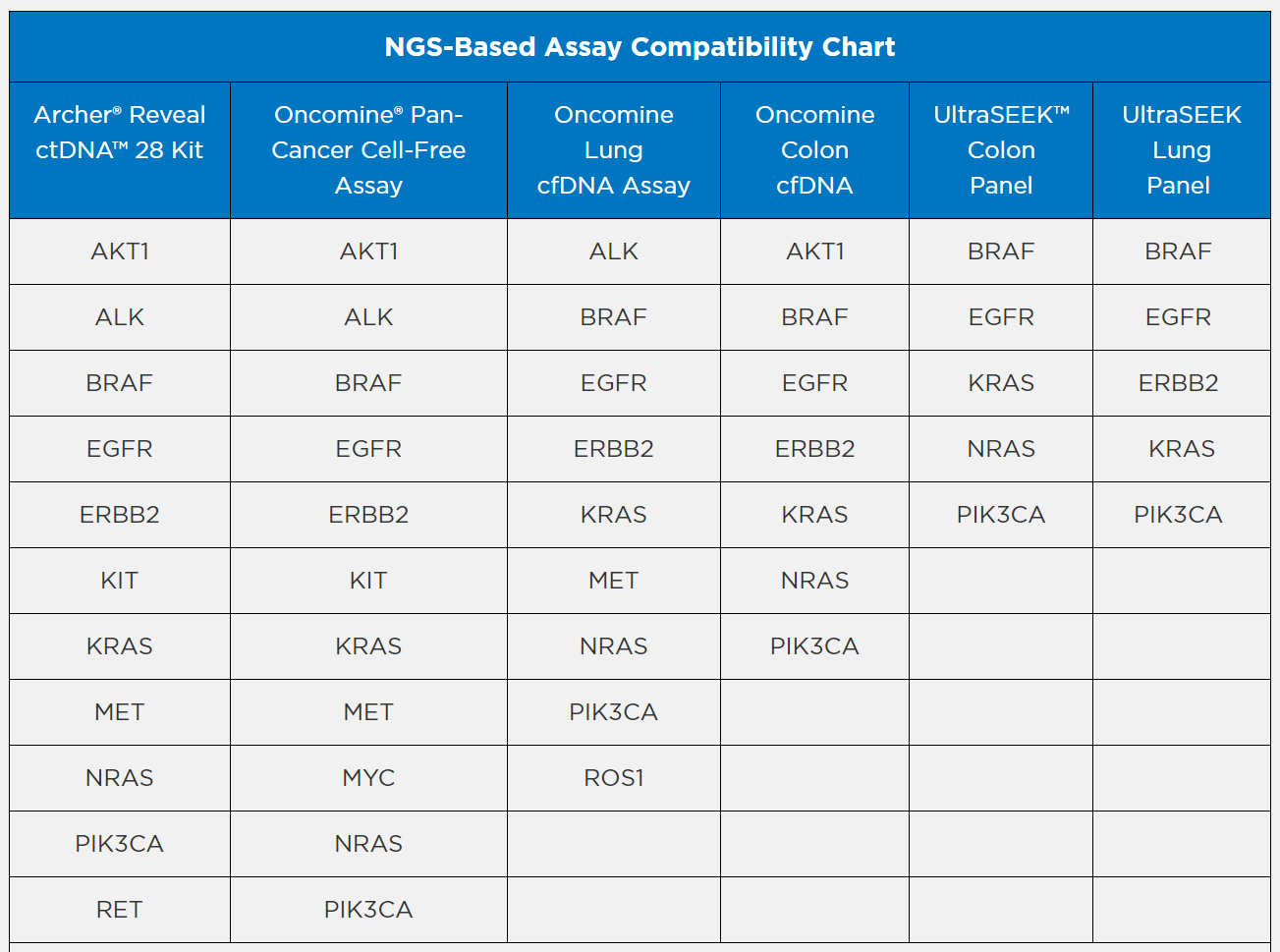 NGS-Based Assay Compatibility Chart

| Archer® Reveal ctDNA™ 28 Kit | Oncomine® Pan-Cancer Cell-Free Assay | Oncomine Lung cfDNA Assay | Oncomine Colon cfDNA | UltraSEEK™ Colon Panel | UltraSEEK Lung Panel |
|---|---|---|---|---|---|
| AKT1 | AKT1 | ALK | AKT1 | BRAF | BRAF |
| ALK | ALK | BRAF | BRAF | EGFR | EGFR |
| BRAF | BRAF | EGFR | EGFR | KRAS | ERBB2 |
| EGFR | EGFR | ERBB2 | ERBB2 | NRAS | KRAS |
| ERBB2 | ERBB2 | KRAS | KRAS | PIK3CA | PIK3CA |
| KIT | KIT | MET | NRAS | | |
| KRAS | KRAS | NRAS | PIK3CA | | |
| MET | MET | PIK3CA | | | |
| NRAS | MYC | ROS1 | | | |
| PIK3CA | NRAS | | | | |
| RET | PIK3CA | | | | |